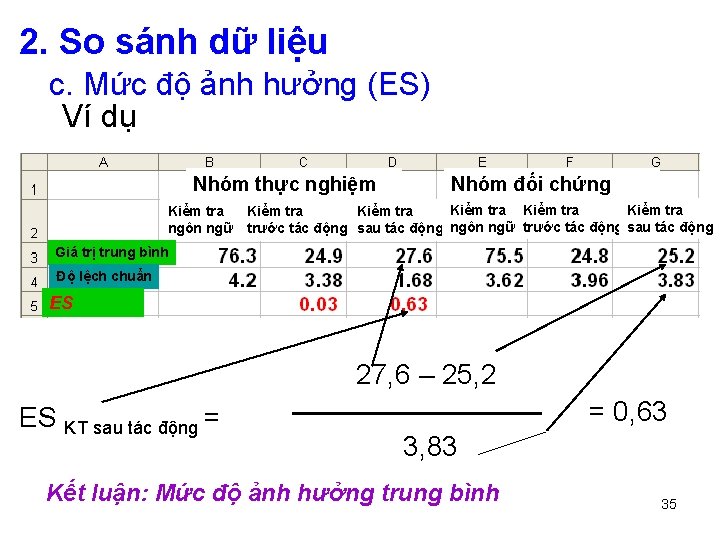 2. So sánh dữ liệu

c. Mức độ ảnh hưởng (ES)

Ví dụ

| | A | B | C | D | E | F | G |
|---|---|---|---|---|---|---|---|
| 1 | | Nhóm thực nghiệm | | | Nhóm đối chứng | | |
| 2 | | Kiểm tra ngôn ngữ | Kiểm tra trước tác động | Kiểm tra sau tác động | Kiểm tra ngôn ngữ | Kiểm tra trước tác động | Kiểm tra sau tác động |
| 3 | Giá trị trung bình | 76.3 | 24.9 | 27.6 | 75.5 | 24.8 | 25.2 |
| 4 | Độ lệch chuẩn | 4.2 | 3.38 | 1.68 | 3.62 | 3.96 | 3.83 |
| 5 | ES | | 0.03 | 0.63 | | | |

$ES_{\text{KT sau tác động}} = \frac{27,6 - 25,2}{3,83} = 0,63$

Kết luận: Mức độ ảnh hưởng trung bình

35